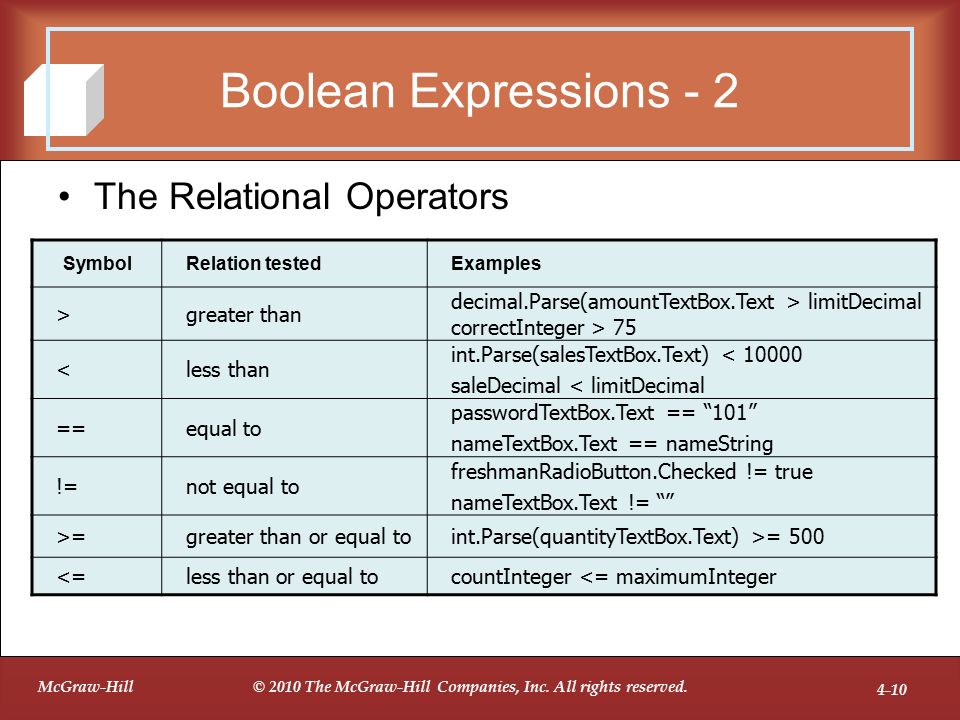 Boolean Expressions - 2

• The Relational Operators

| Symbol | Relation tested | Examples |
|---|---|---|
| > | greater than | decimal.Parse(amountTextBox.Text > limitDecimal correctInteger > 75 |
| < | less than | int.Parse(salesTextBox.Text) < 10000 saleDecimal < limitDecimal |
| == | equal to | passwordTextBox.Text == “101” nameTextBox.Text == nameString |
| != | not equal to | freshmanRadioButton.Checked != true nameTextBox.Text != “” |
| >= | greater than or equal to | int.Parse(quantityTextBox.Text) >= 500 |
| <= | less than or equal to | countInteger <= maximumInteger |

McGraw-Hill © 2010 The McGraw-Hill Companies, Inc. All rights reserved. 4-10